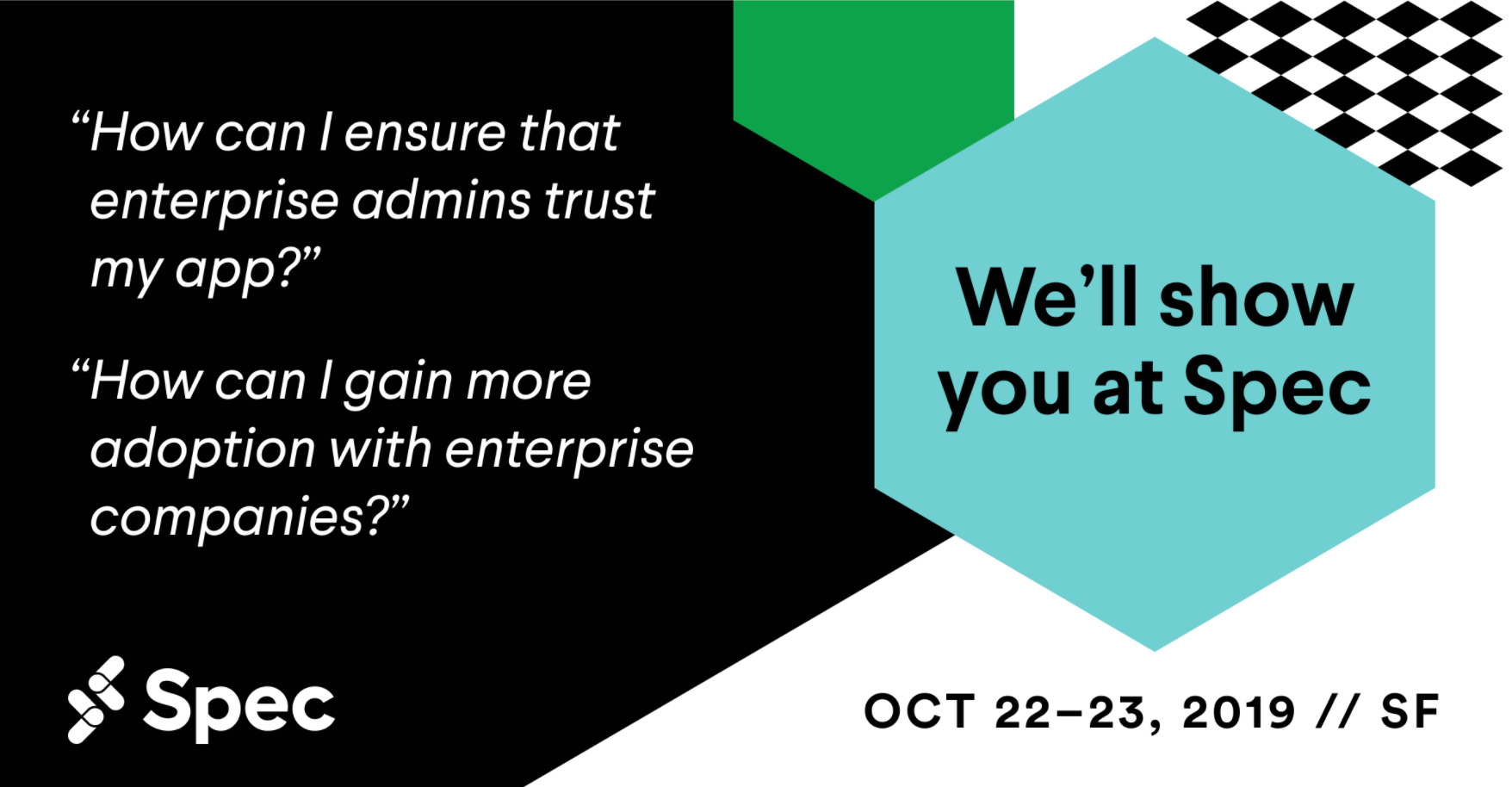 “How can I ensure that enterprise admins trust my app?”

“How can I gain more adoption with enterprise companies?”

We’ll show you at Spec

Spec

OCT 22–23, 2019 // SF